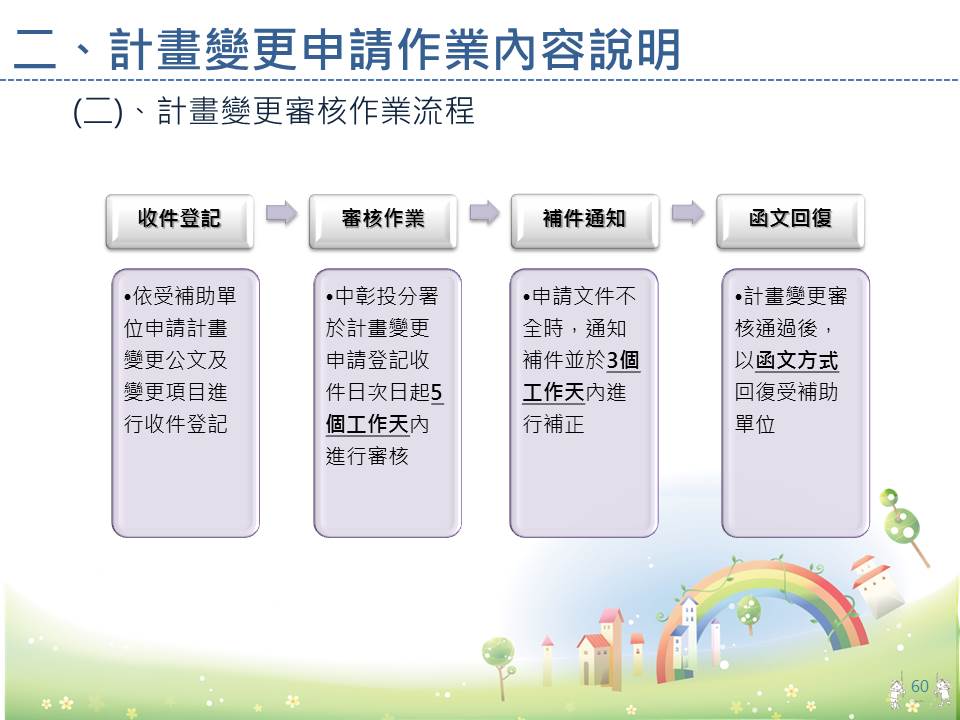 二、計畫變更申請作業內容說明

(二)、計畫變更審核作業流程

收件登記

審核作業

補件通知

函文回復

•依受補助單位申請計畫變更公文及變更項目進行收件登記

•中彰投分署於計畫變更申請登記收件日次日起5個工作天內進行審核

•申請文件不全時，通知補件並於3個工作天內進行補正

•計畫變更審核通過後，以函文方式回復受補助單位

60